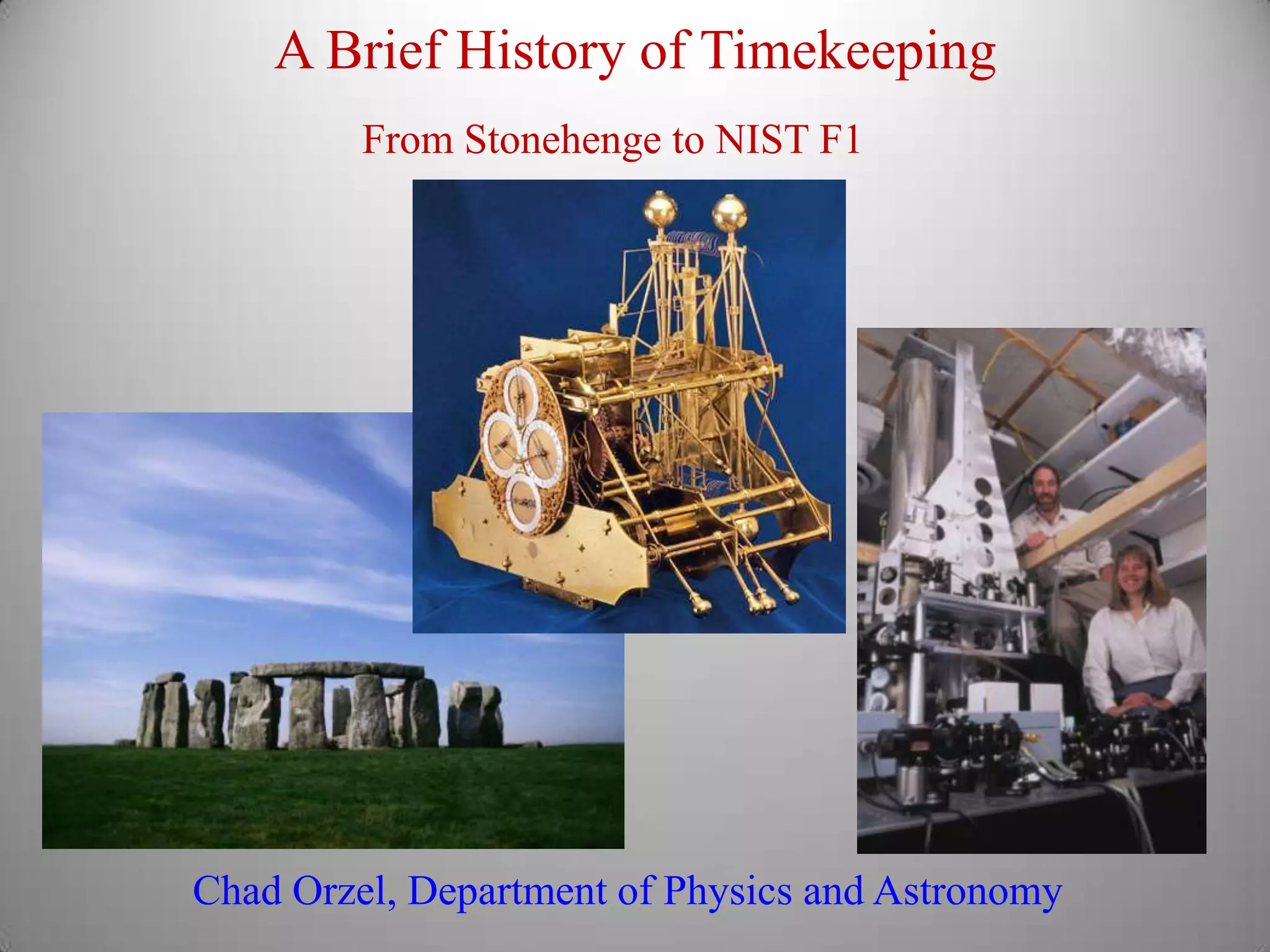 A Brief History of Timekeeping

From Stonehenge to NIST F1

Chad Orzel, Department of Physics and Astronomy